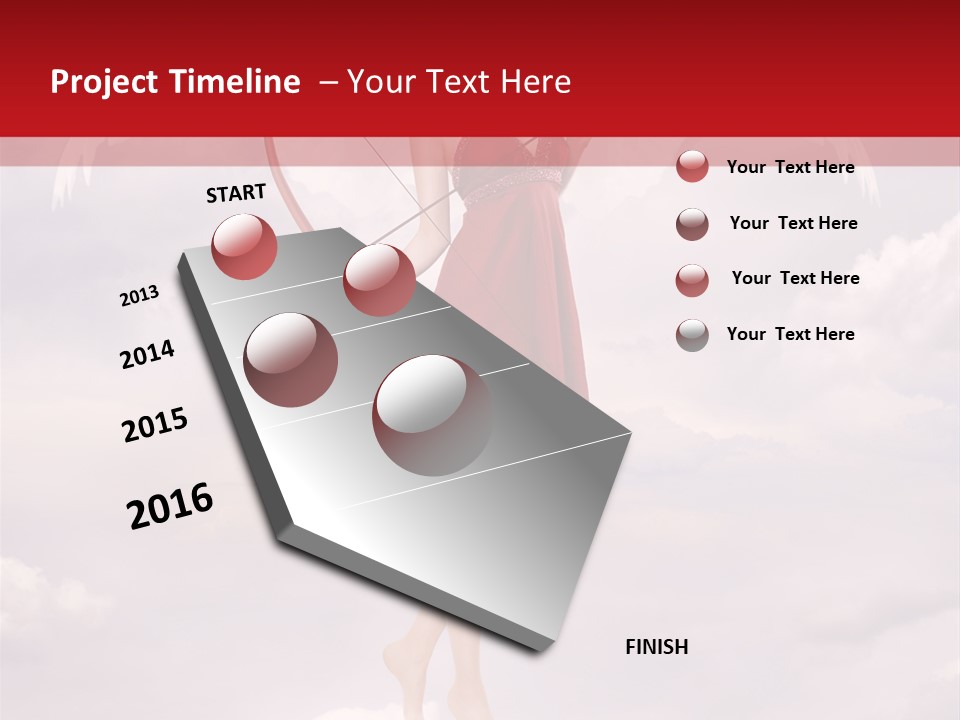 Project Timeline – Your Text Here

START

2013

2014

2015

2016

FINISH

Your Text Here

Your Text Here

Your Text Here

Your Text Here